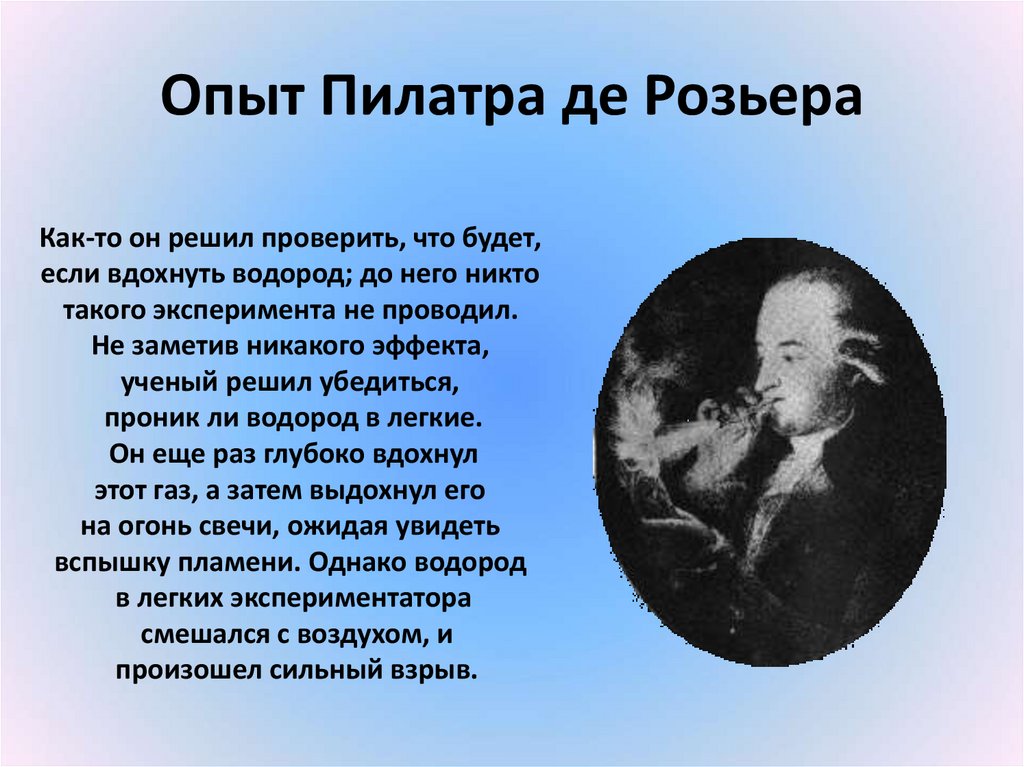 Опыт Пилатра де Розьера

Как-то он решил проверить, что будет, если вдохнуть водород; до него никто такого эксперимента не проводил. Не заметив никакого эффекта, ученый решил убедиться, проник ли водород в легкие. Он еще раз глубоко вдохнул этот газ, а затем выдохнул его на огонь свечи, ожидая увидеть вспышку пламени. Однако водород в легких экспериментатора смешался с воздухом, и произошел сильный взрыв.